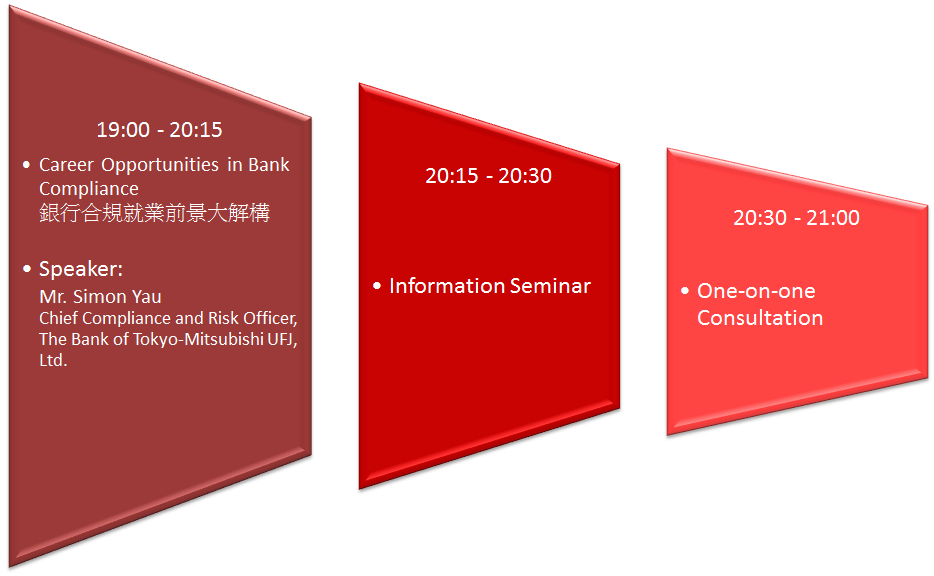 19:00 - 20:15

• Career Opportunities in Bank Compliance
銀行合規就業前景大解構

• Speaker:
Mr. Simon Yau
Chief Compliance and Risk Officer, The Bank of Tokyo-Mitsubishi UFJ, Ltd.

20:15 - 20:30

• Information Seminar

20:30 - 21:00

• One-on-one Consultation